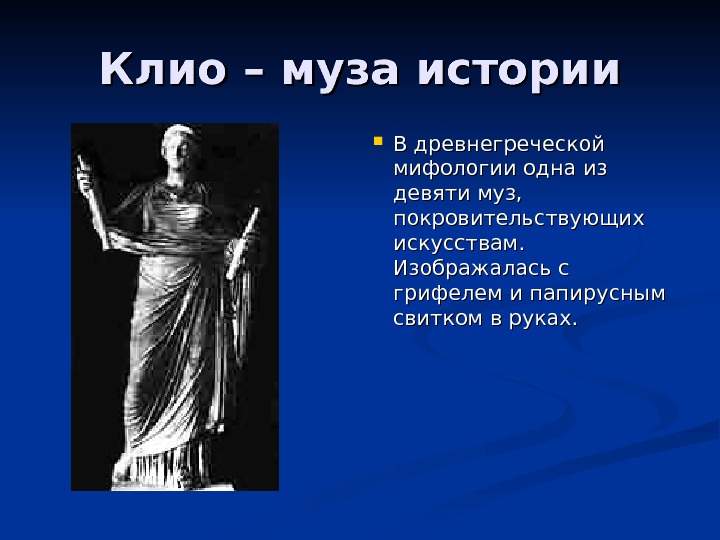 Клио – муза истории

В древнегреческой мифологии одна из девяти муз, покровительствующих искусствам. Изображалась с грифелем и папирусным свитком в руках.